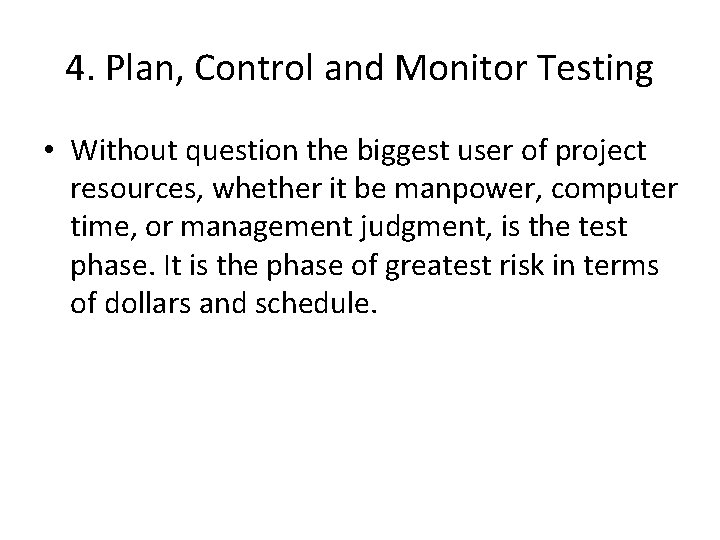 4. Plan, Control and Monitor Testing

• Without question the biggest user of project resources, whether it be manpower, computer time, or management judgment, is the test phase. It is the phase of greatest risk in terms of dollars and schedule.